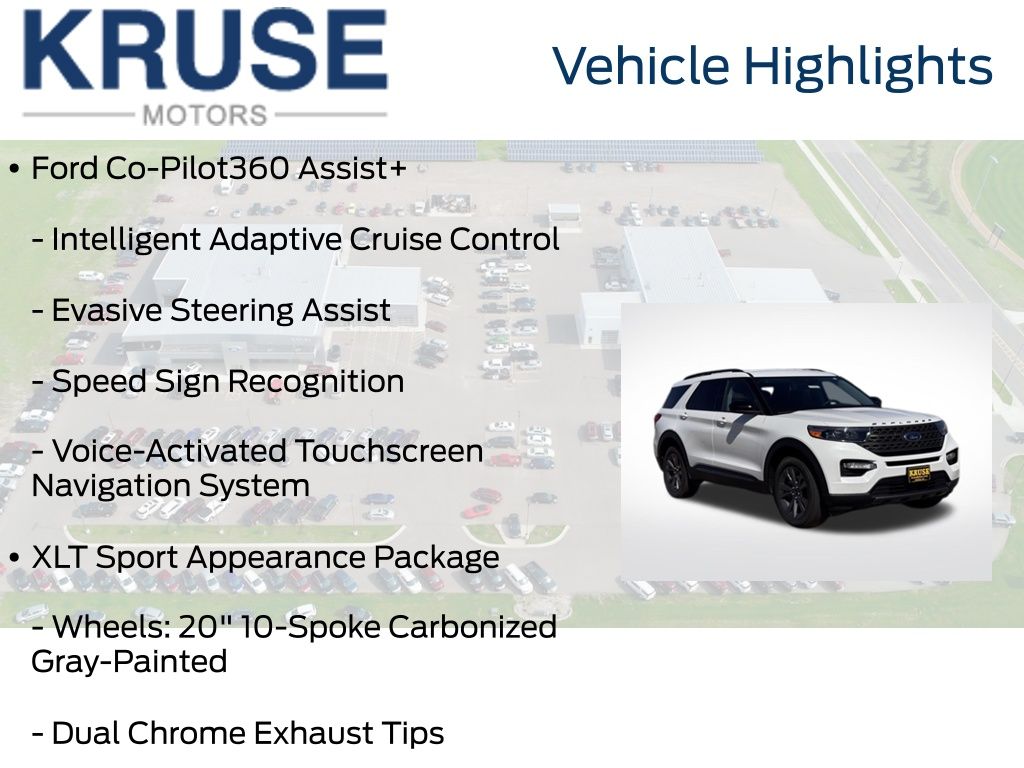 KRUSE
MOTORS

Vehicle Highlights

• Ford Co-Pilot360 Assist+

- Intelligent Adaptive Cruise Control

- Evasive Steering Assist

- Speed Sign Recognition

- Voice-Activated Touchscreen Navigation System

• XLT Sport Appearance Package

- Wheels: 20" 10-Spoke Carbonized Gray-Painted

- Dual Chrome Exhaust Tips

KRUSE